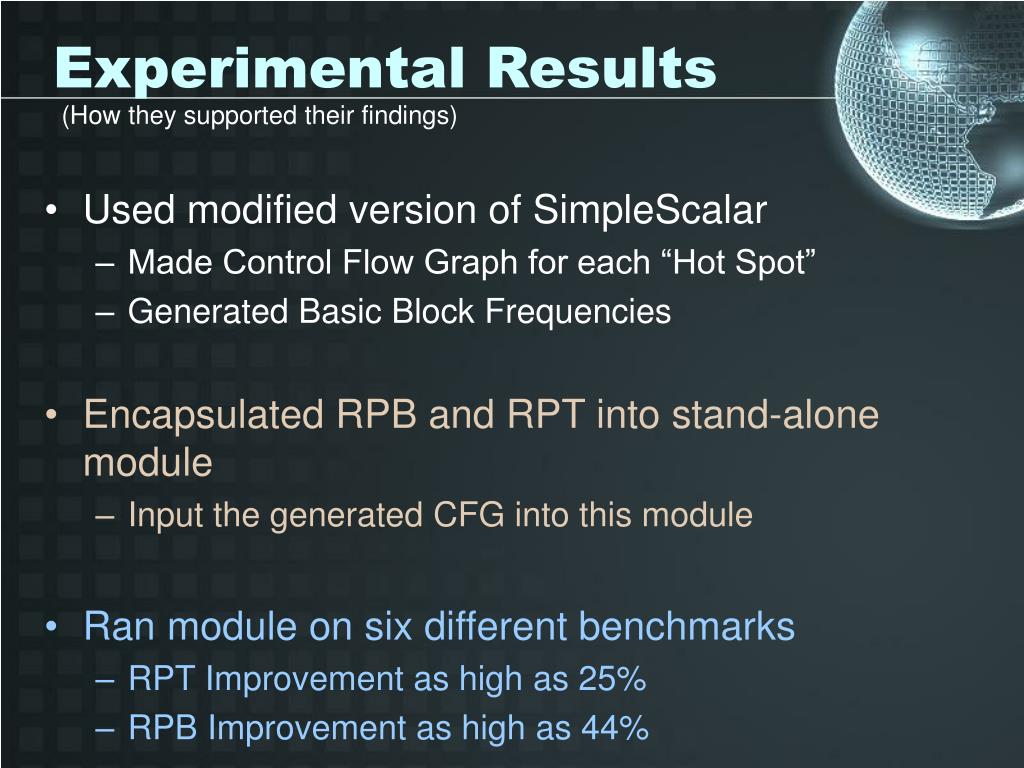 Experimental Results
(How they supported their findings)

• Used modified version of SimpleScalar
– Made Control Flow Graph for each “Hot Spot”
– Generated Basic Block Frequencies

• Encapsulated RPB and RPT into stand-alone module
– Input the generated CFG into this module

• Ran module on six different benchmarks
– RPT Improvement as high as 25%
– RPB Improvement as high as 44%